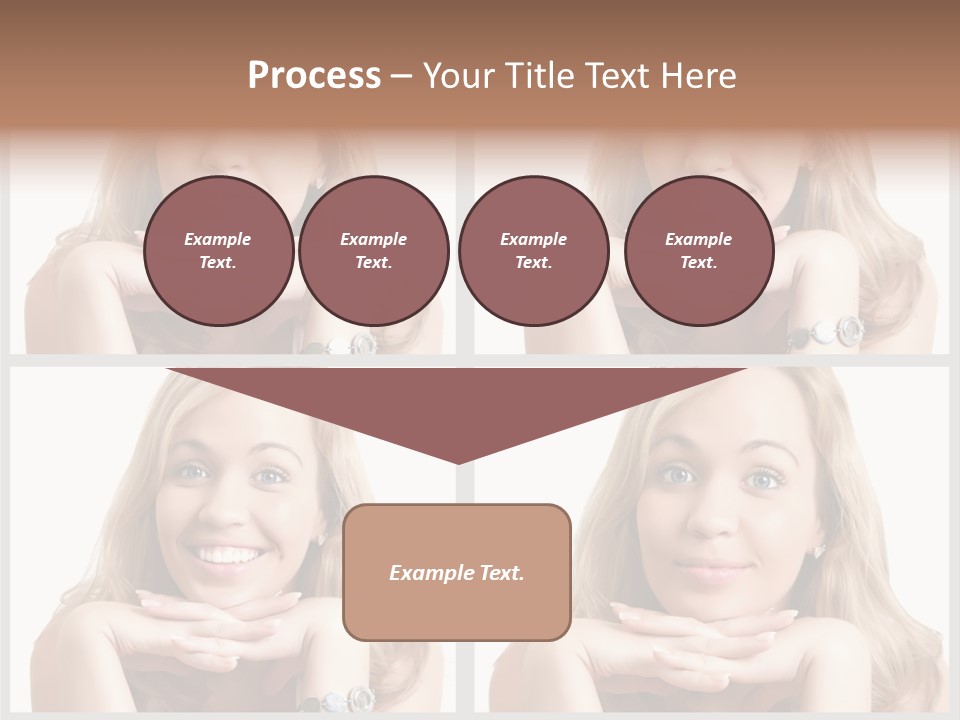 Process – Your Title Text Here

Example Text.

Example Text.

Example Text.

Example Text.

Example Text.